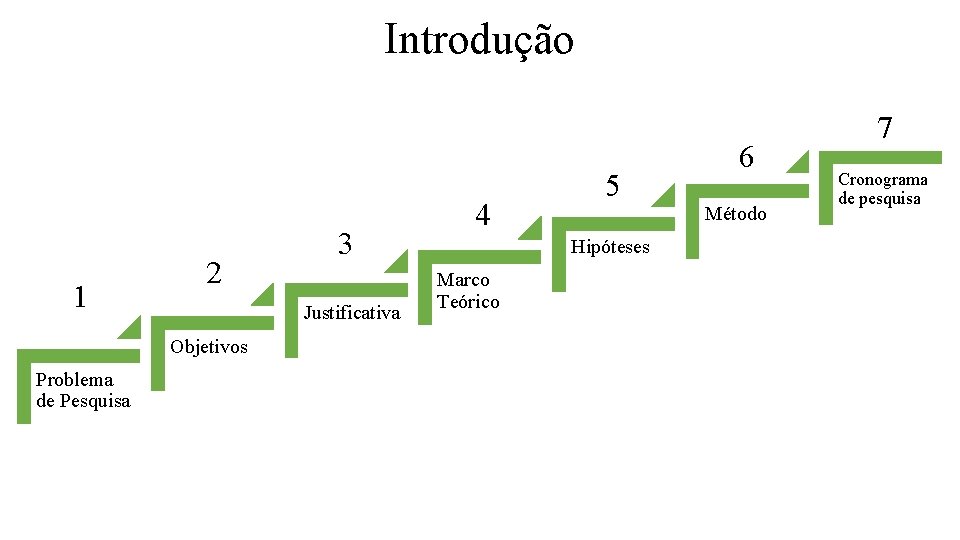 Introdução

1
Problema de Pesquisa

2
Objetivos

3
Justificativa

4
Marco Teórico

5
Hipóteses

6
Método

7
Cronograma de pesquisa